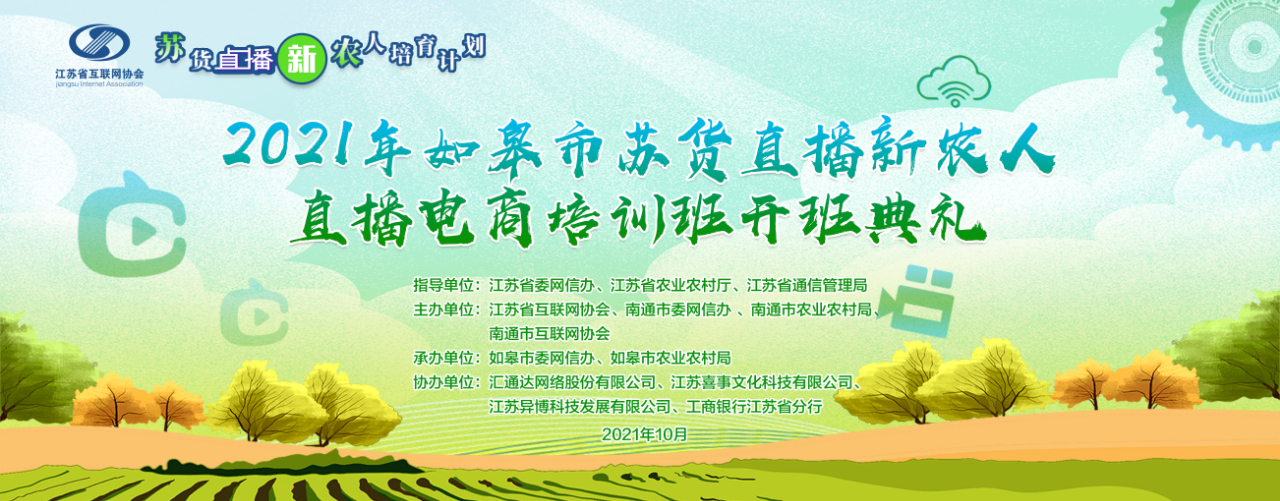 江苏省互联网协会
Jiangsu Internet Association

苏货直播新农人培育计划

2021年如皋市苏货直播新农人
直播电商培训班开班典礼

指导单位：江苏省委网信办、江苏省农业农村厅、江苏省通信管理局
主办单位：江苏省互联网协会、南通市委网信办 、南通市农业农村局、南通市互联网协会
承办单位：如皋市委网信办、如皋市农业农村局
协办单位：汇通达网络股份有限公司、江苏喜事文化科技有限公司、江苏异博科技发展有限公司、工商银行江苏省分行

2021年10月